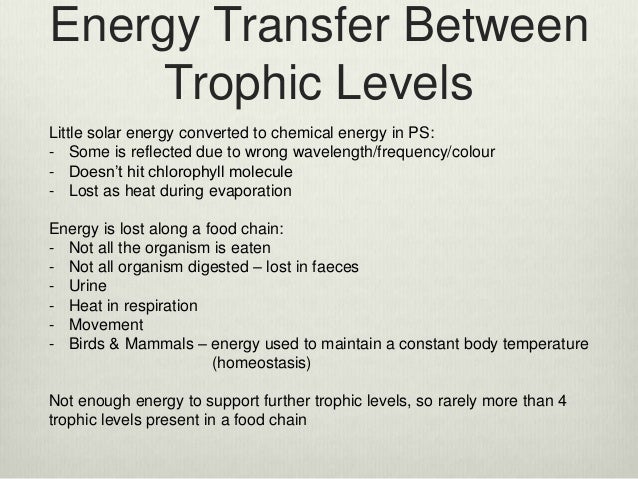 Energy Transfer Between Trophic Levels

Little solar energy converted to chemical energy in PS:
- Some is reflected due to wrong wavelength/frequency/colour
- Doesn't hit chlorophyll molecule
- Lost as heat during evaporation

Energy is lost along a food chain:
- Not all the organism is eaten
- Not all organism digested – lost in faeces
- Urine
- Heat in respiration
- Movement
- Birds & Mammals – energy used to maintain a constant body temperature (homeostasis)

Not enough energy to support further trophic levels, so rarely more than 4 trophic levels present in a food chain